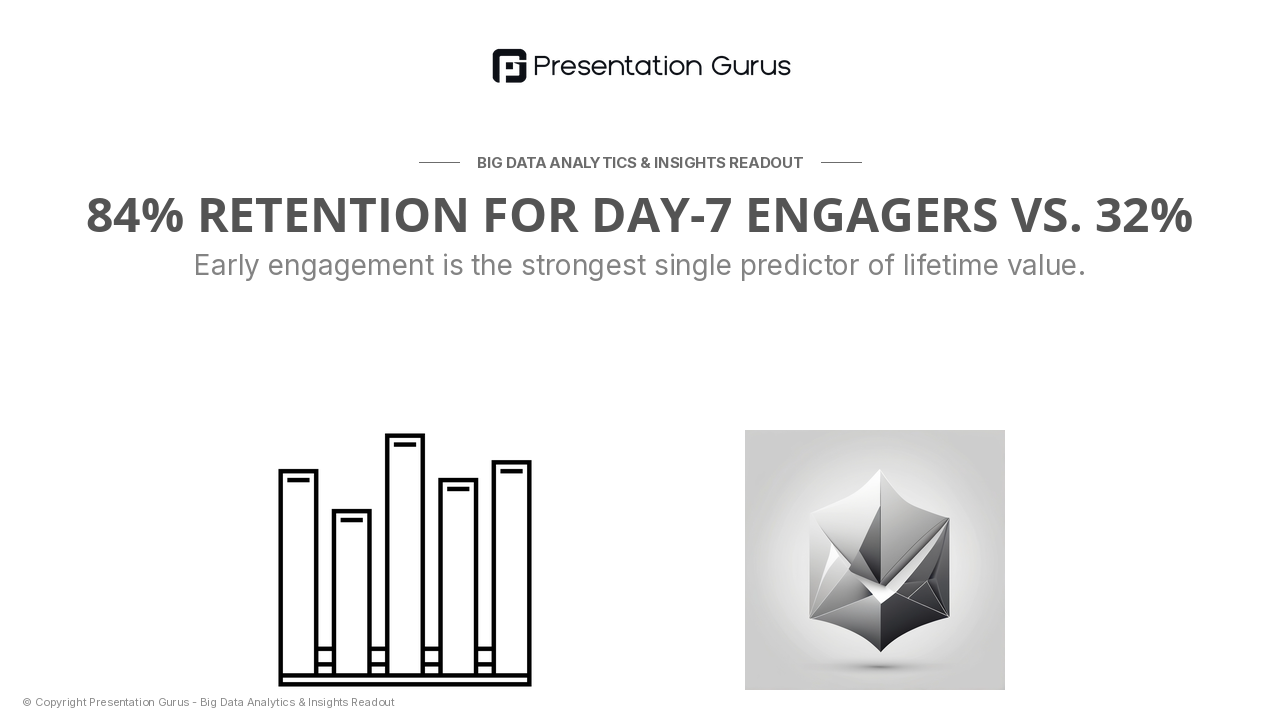 Presentation Gurus

BIG DATA ANALYTICS & INSIGHTS READOUT

84% RETENTION FOR DAY-7 ENGAGERS VS. 32%

Early engagement is the strongest single predictor of lifetime value.

© Copyright Presentation Gurus - Big Data Analytics & Insights Readout